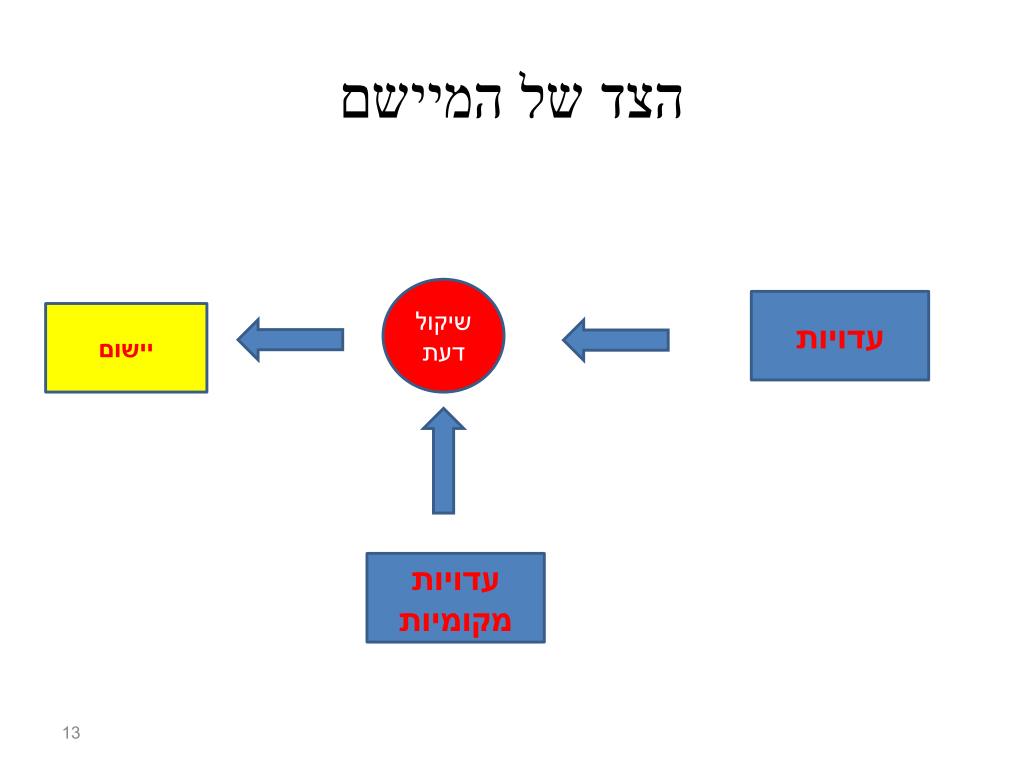 הצד של המיישם

עדויות

שיקול דעת

יישום

עדויות מקומיות

13